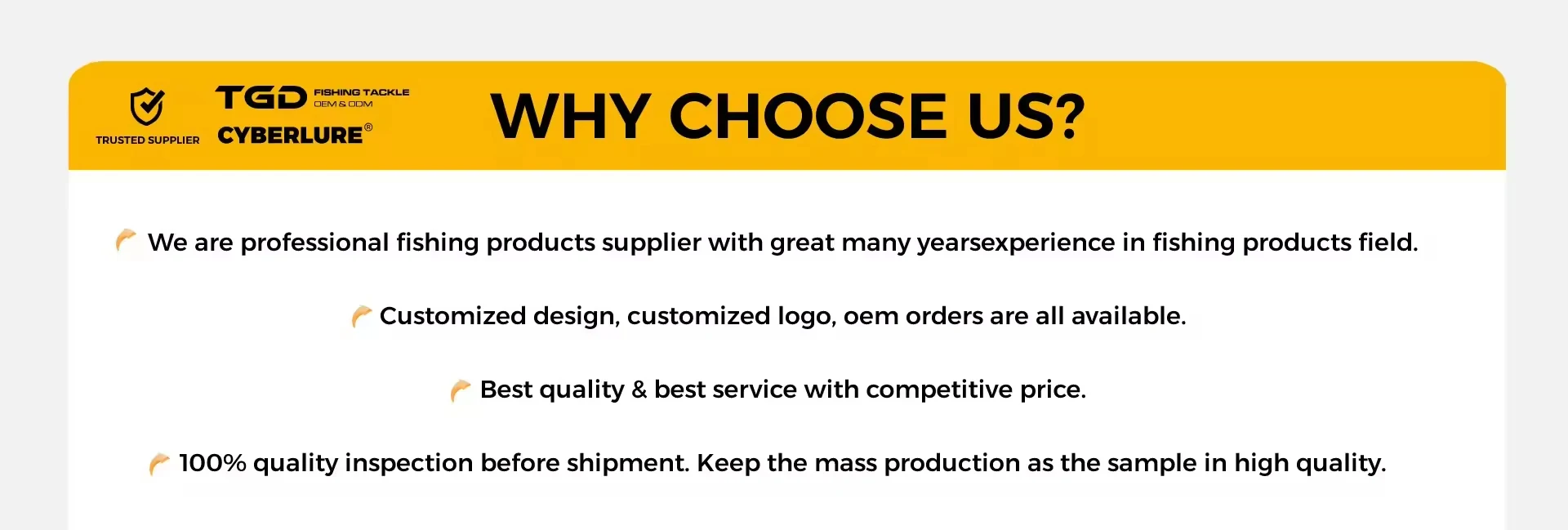 TRUSTED SUPPLIER

TGD FISHING TACKLE OEM & ODM

CYBERLURE®

WHY CHOOSE US?

We are professional fishing products supplier with great many yearsexperience in fishing products field.

Customized design, customized logo, oem orders are all available.

Best quality & best service with competitive price.

100% quality inspection before shipment. Keep the mass production as the sample in high quality.